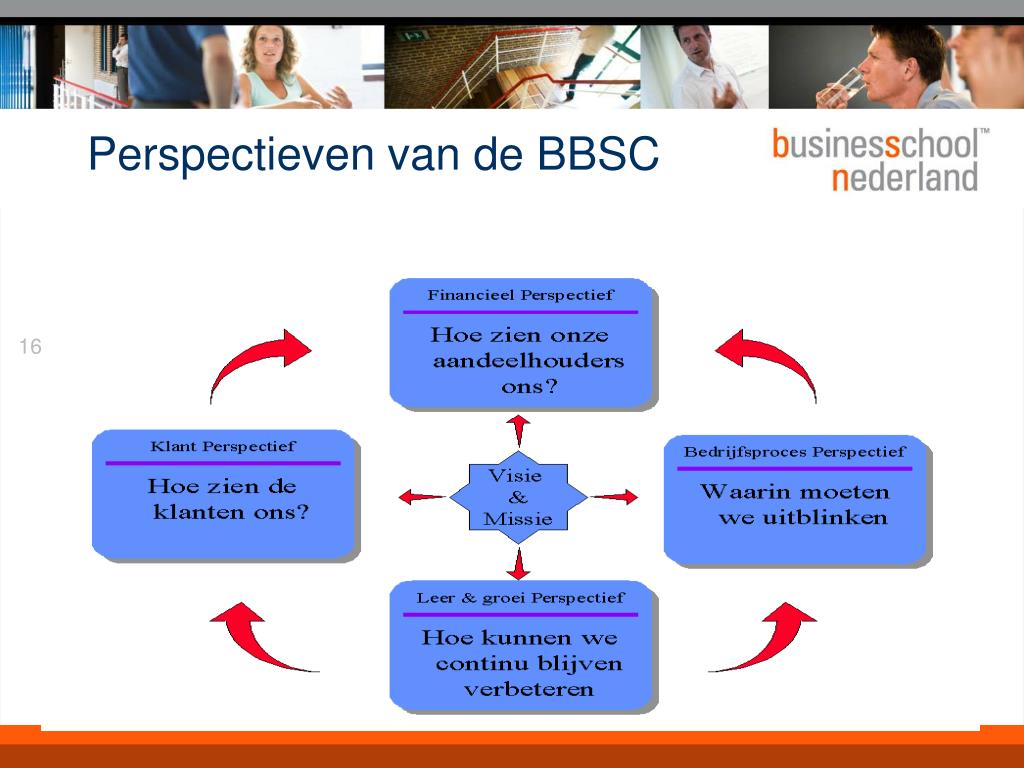 Perspectieven van de BBSC

businessschool™
nederland

16

Financieel Perspectief

Hoe zien onze aandeelhouders ons?

Klant Perspectief

Hoe zien de klanten ons?

Visie & Missie

Bedrijfsproces Perspectief

Waarin moeten we uitblinken

Leer & groei Perspectief

Hoe kunnen we continu blijven verbeteren